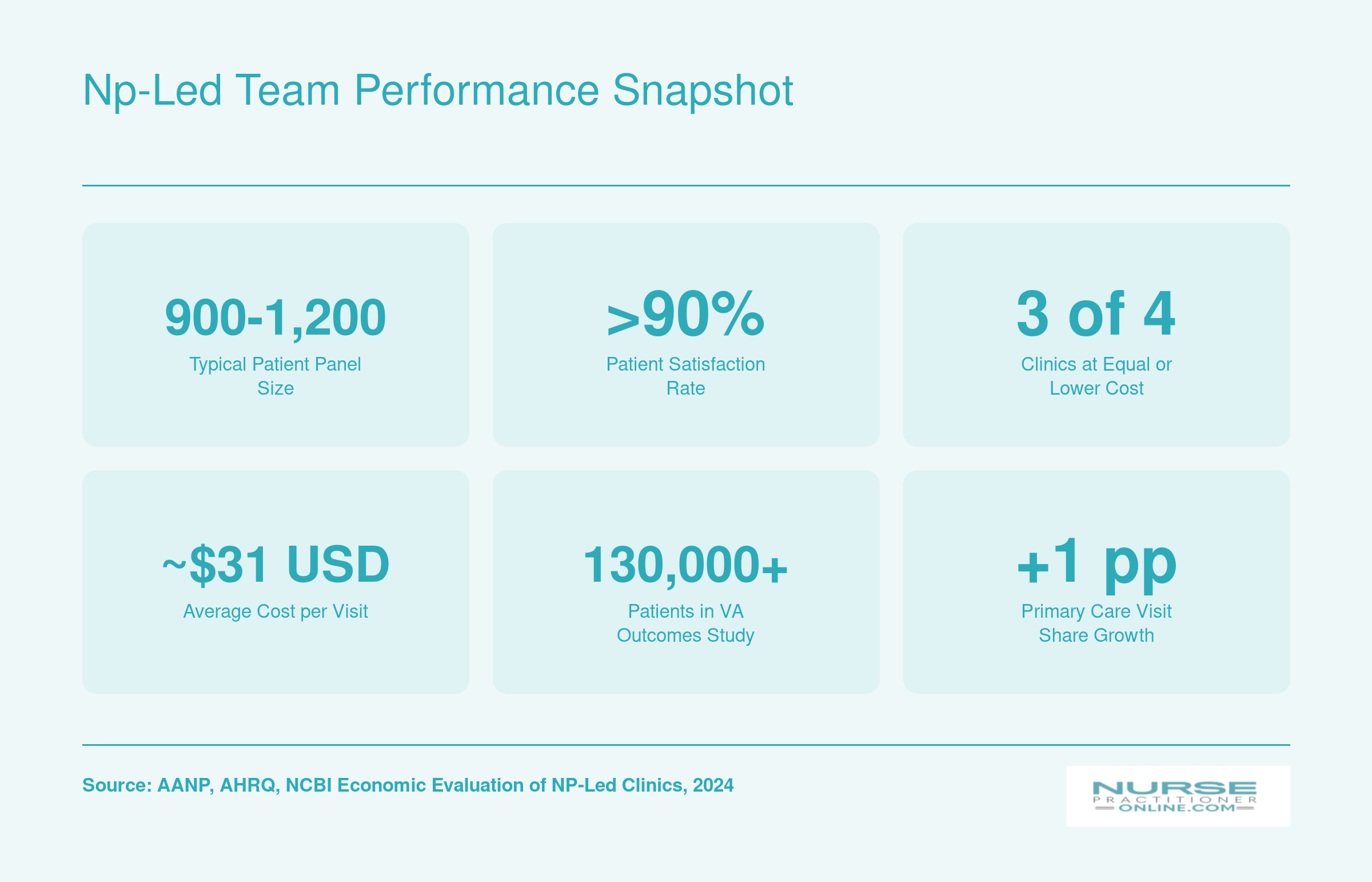 Np-Led Team Performance Snapshot

900-1,200
Typical Patient Panel Size

>90%
Patient Satisfaction Rate

3 of 4
Clinics at Equal or Lower Cost

~$31 USD
Average Cost per Visit

130,000+
Patients in VA Outcomes Study

+1 pp
Primary Care Visit Share Growth

Source: AANP, AHRQ, NCBI Economic Evaluation of NP-Led Clinics, 2024

NURSE PRACTITIONER ONLINE.COM